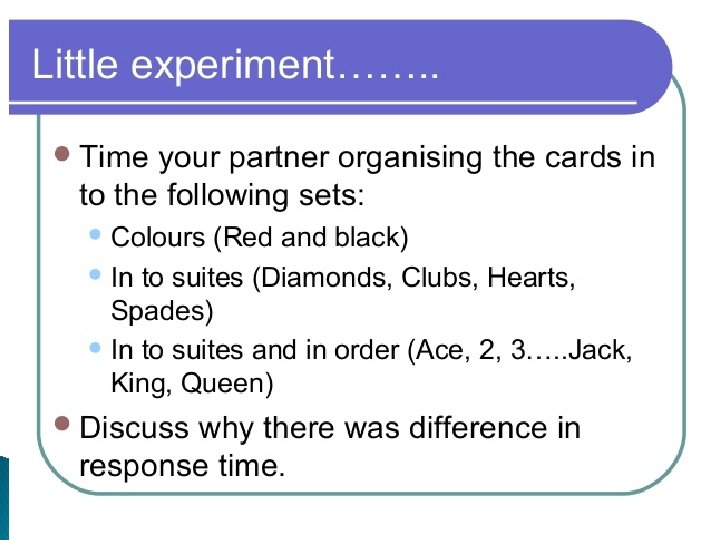 Little experiment……..

- Time your partner organising the cards in to the following sets:
  - Colours (Red and black)
  - In to suites (Diamonds, Clubs, Hearts, Spades)
  - In to suites and in order (Ace, 2, 3…..Jack, King, Queen)
- Discuss why there was difference in response time.